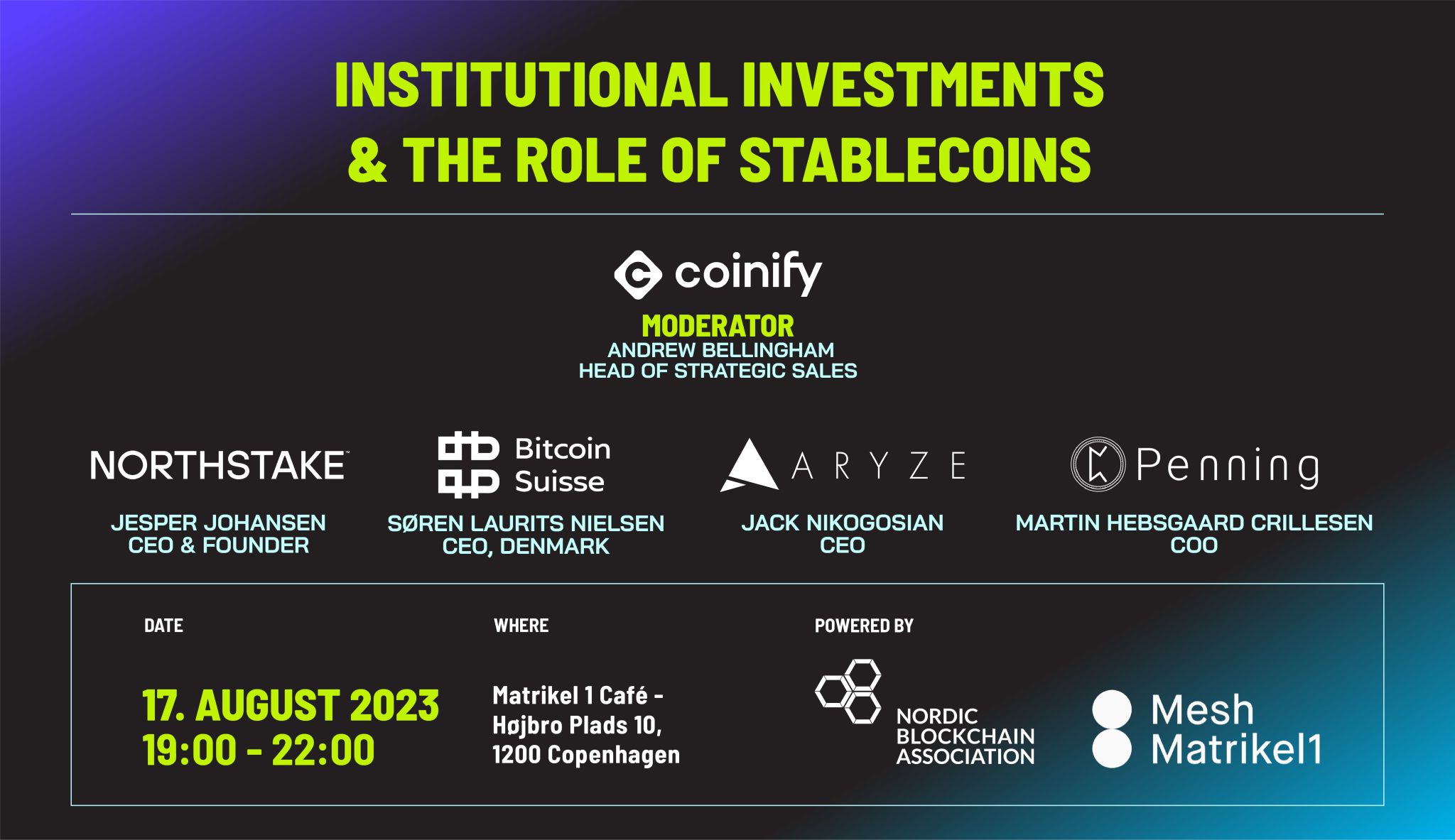 INSTITUTIONAL INVESTMENTS & THE ROLE OF STABLECOINS

coinify

MODERATOR
ANDREW BELLINGHAM
HEAD OF STRATEGIC SALES

NORTHSTAKE™

JESPER JOHANSEN
CEO & FOUNDER

Bitcoin Suisse

SØREN LAURITS NIELSEN
CEO, DENMARK

ARYZE

JACK NIKOGOSIAN
CEO

Penning

MARTIN HEBSGAARD CRILLESEN
COO

DATE

17. AUGUST 2023
19:00 - 22:00

WHERE

Matrikel 1 Café - Højbro Plads 10, 1200 Copenhagen

POWERED BY

NORDIC BLOCKCHAIN ASSOCIATION

Mesh Matrikel1